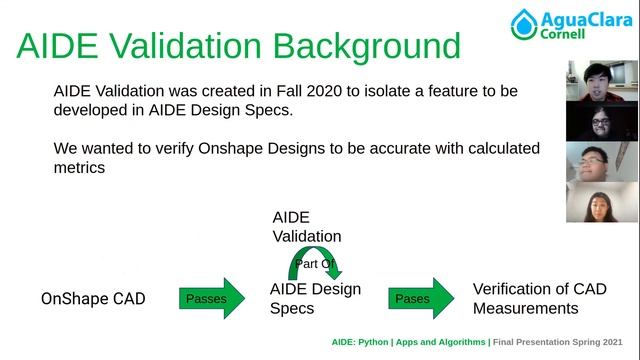 AguaClara Cornell

AIDE Validation Background

AIDE Validation was created in Fall 2020 to isolate a feature to be developed in AIDE Design Specs.

We wanted to verify Onshape Designs to be accurate with calculated metrics

AIDE Validation

Part Of

OnShape CAD

Passes

AIDE Design Specs

Pases

Verification of CAD Measurements

AIDE: Python | Apps and Algorithms | Final Presentation Spring 2021